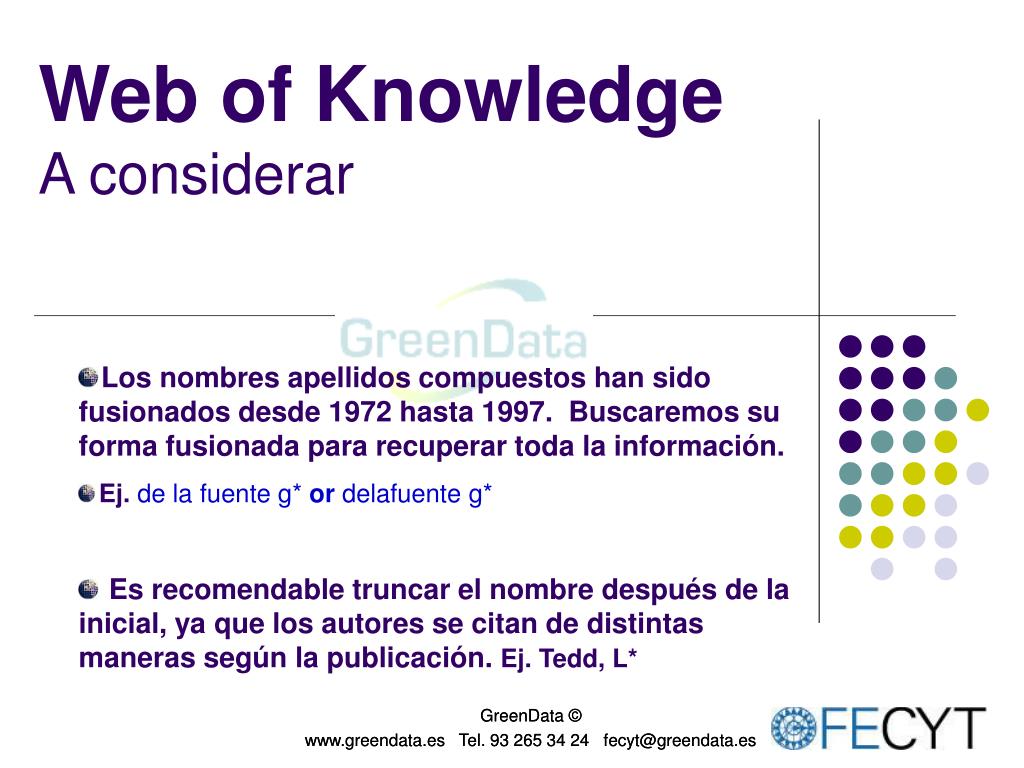 Web of Knowledge
A considerar

GreenData

Los nombres apellidos compuestos han sido fusionados desde 1972 hasta 1997. Buscaremos su forma fusionada para recuperar toda la información.

Ej. de la fuente g* or delafuente g*

Es recomendable truncar el nombre después de la inicial, ya que los autores se citan de distintas maneras según la publicación. Ej. Tedd, L*

GreenData ©
www.greendata.es Tel. 93 265 34 24 fecyt@greendata.es

FECYT